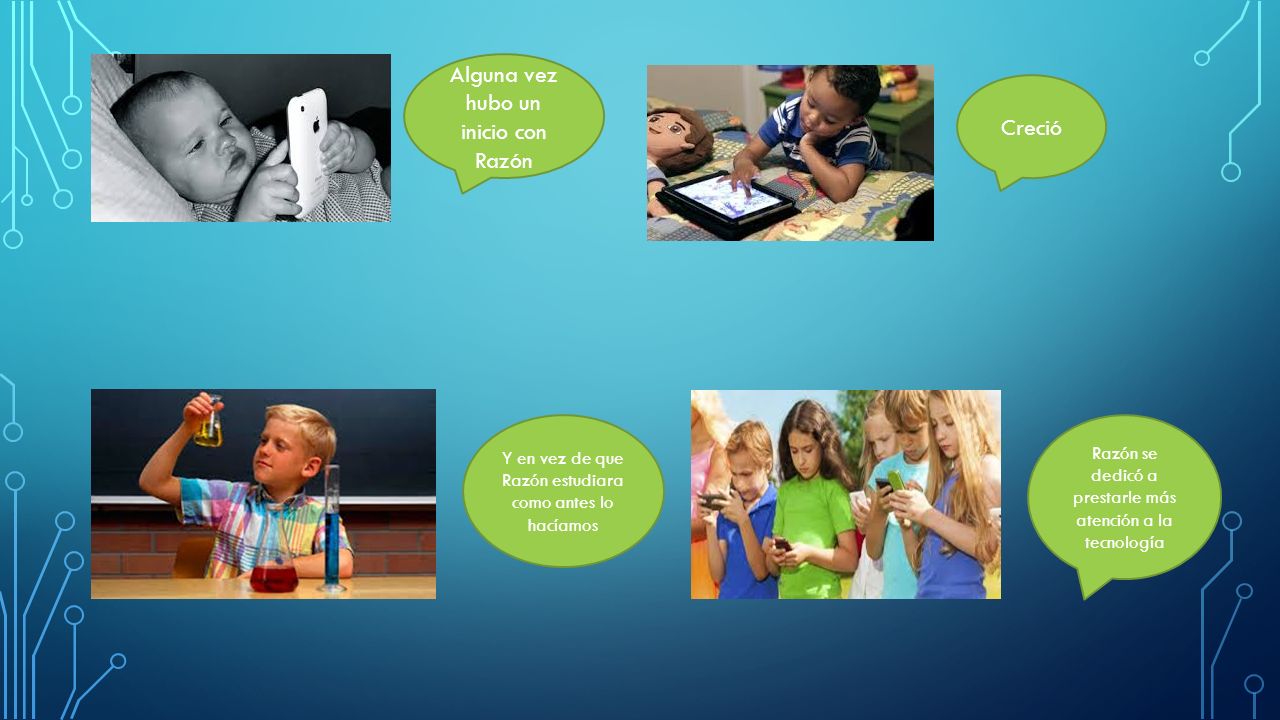 Alguna vez hubo un inicio con Razón

Creció

Y en vez de que Razón estudiara como antes lo hacíamos

Razón se dedicó a prestarle más atención a la tecnología